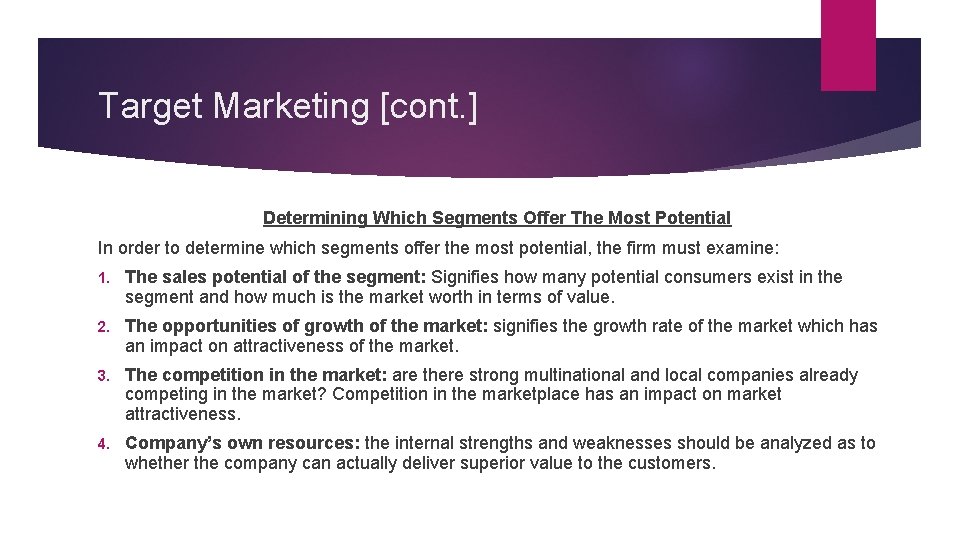 Target Marketing [cont.]

Determining Which Segments Offer The Most Potential

In order to determine which segments offer the most potential, the firm must examine:

1. The sales potential of the segment: Signifies how many potential consumers exist in the segment and how much is the market worth in terms of value.

2. The opportunities of growth of the market: signifies the growth rate of the market which has an impact on attractiveness of the market.

3. The competition in the market: are there strong multinational and local companies already competing in the market? Competition in the marketplace has an impact on market attractiveness.

4. Company's own resources: the internal strengths and weaknesses should be analyzed as to whether the company can actually deliver superior value to the customers.